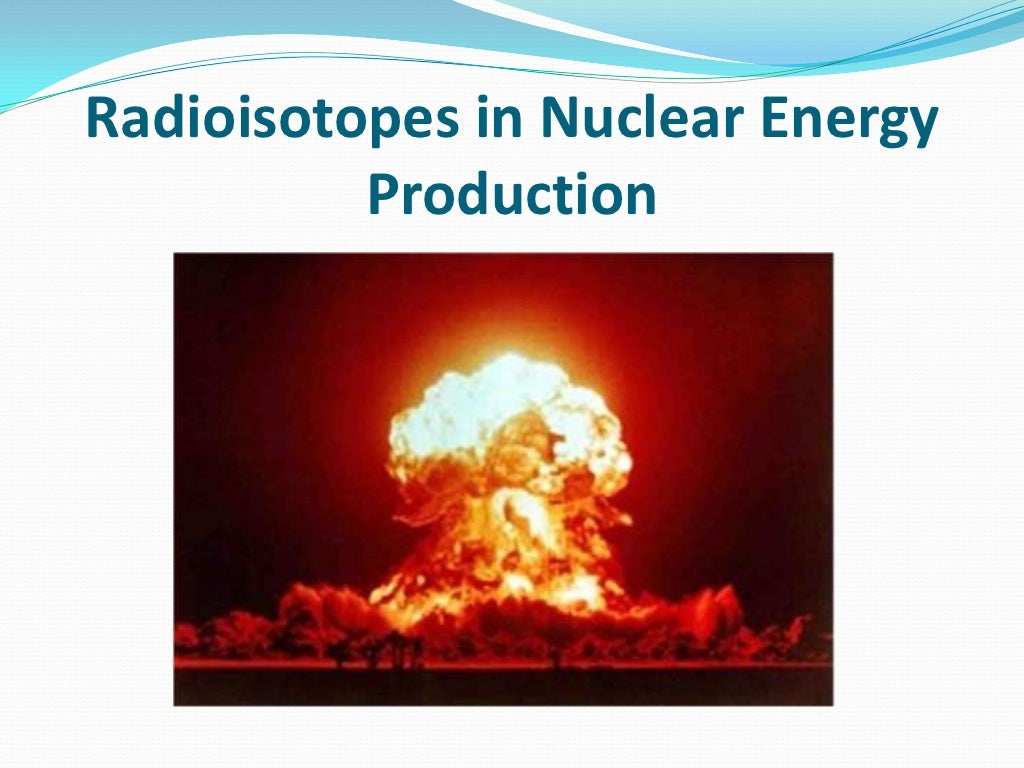 Radioisotopes in Nuclear Energy Production